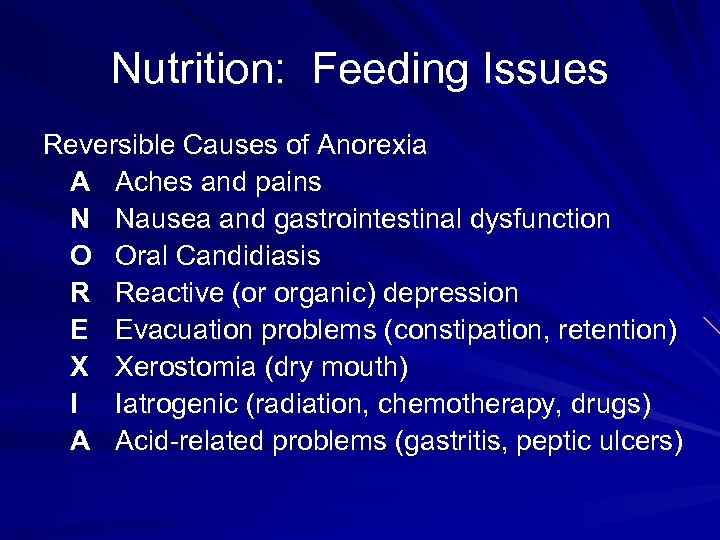 Nutrition: Feeding Issues

Reversible Causes of Anorexia
A Aches and pains
N Nausea and gastrointestinal dysfunction
O Oral Candidiasis
R Reactive (or organic) depression
E Evacuation problems (constipation, retention)
X Xerostomia (dry mouth)
I Iatrogenic (radiation, chemotherapy, drugs)
A Acid-related problems (gastritis, peptic ulcers)